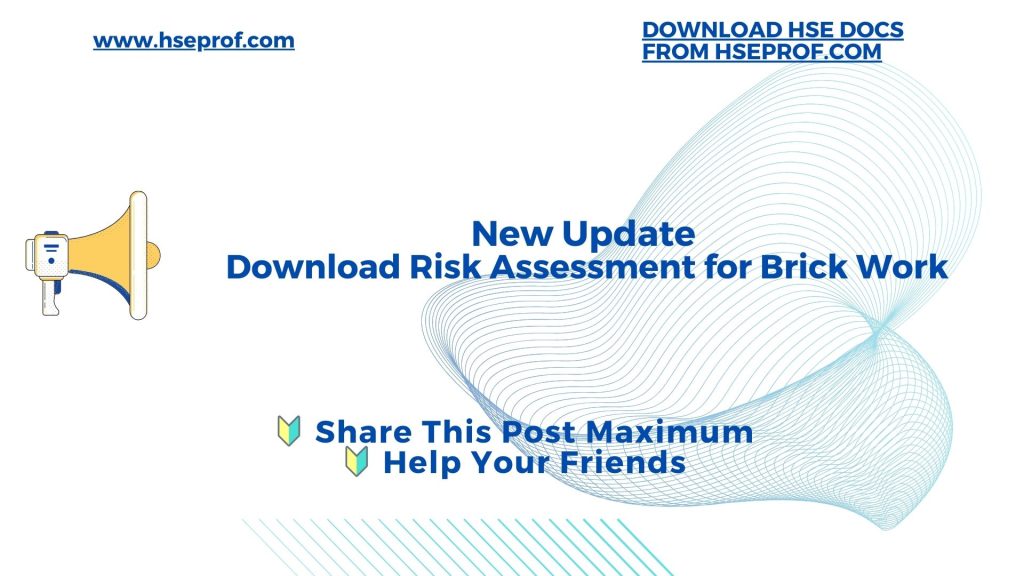 www.hseprof.com

DOWNLOAD HSE DOCS FROM HSEPROF.COM

New Update
Download Risk Assessment for Brick Work

🔰 Share This Post Maximum
🔰 Help Your Friends